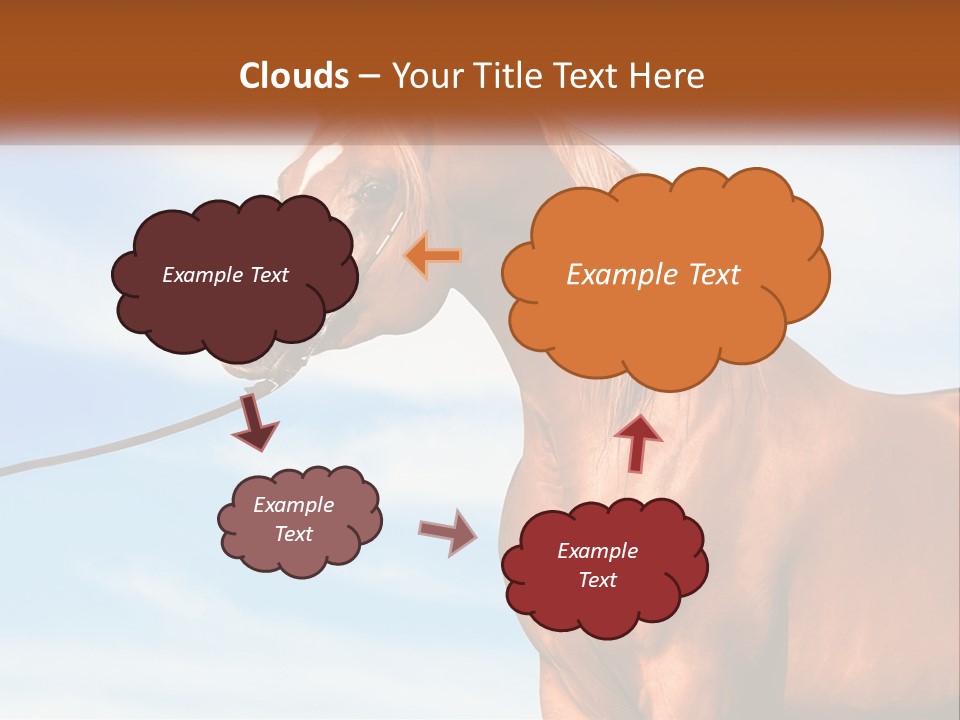 Clouds – Your Title Text Here

Example Text

Example Text

Example Text

Example Text